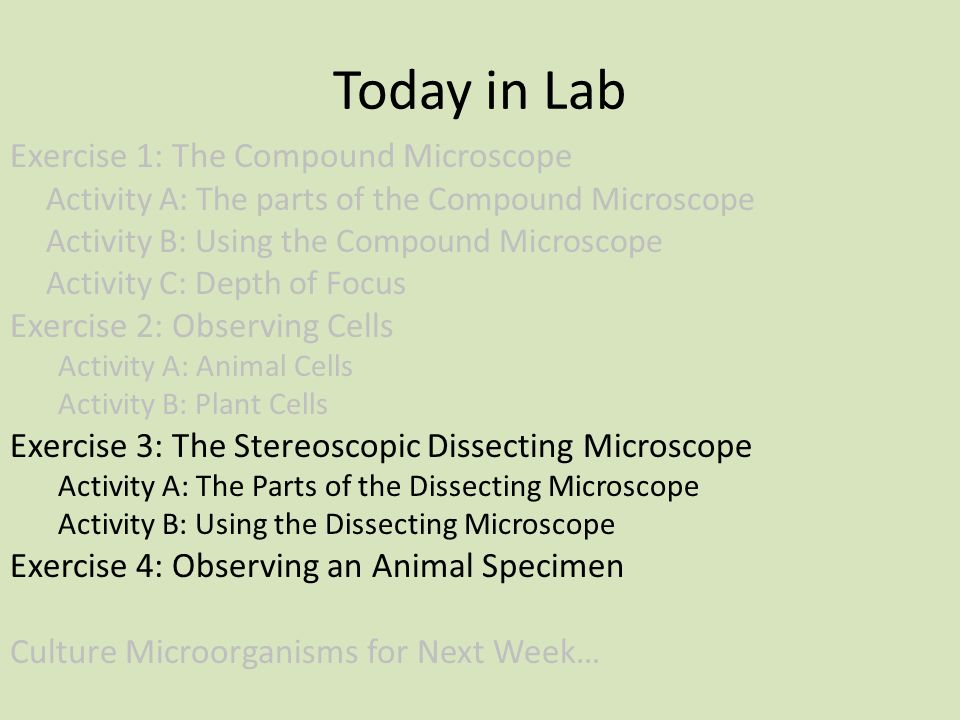 Today in Lab

Exercise 1: The Compound Microscope
Activity A: The parts of the Compound Microscope
Activity B: Using the Compound Microscope
Activity C: Depth of Focus
Exercise 2: Observing Cells
Activity A: Animal Cells
Activity B: Plant Cells
Exercise 3: The Stereoscopic Dissecting Microscope
Activity A: The Parts of the Dissecting Microscope
Activity B: Using the Dissecting Microscope
Exercise 4: Observing an Animal Specimen

Culture Microorganisms for Next Week…